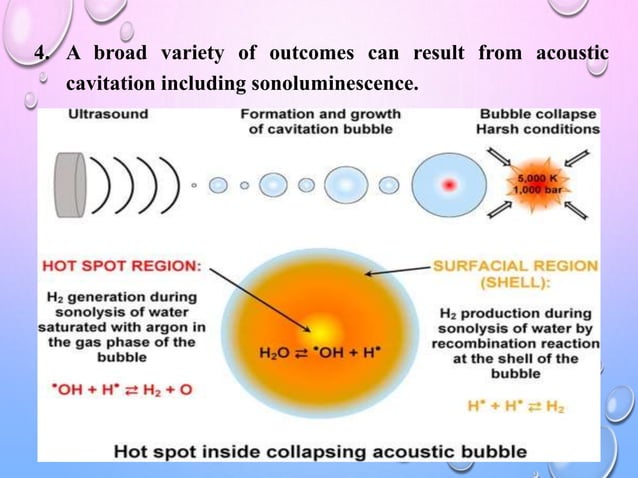 4. A broad variety of outcomes can result from acoustic cavitation including sonoluminescence.

Ultrasound

Formation and growth of cavitation bubble

Bubble collapse Harsh conditions

5,000 K 1,000 bar

HOT SPOT REGION:

$H_2$ generation during sonolysis of water saturated with argon in the gas phase of the bubble

$^{\bullet}OH + H^{\bullet} \rightleftarrows H_2 + O$

$H_2O \rightleftarrows {}^{\bullet}OH + H^{\bullet}$

SURFACIAL REGION (SHELL):

$H_2$ production during sonolysis of water by recombination reaction at the shell of the bubble

$H^{\bullet} + H^{\bullet} \rightleftarrows H_2$

Hot spot inside collapsing acoustic bubble